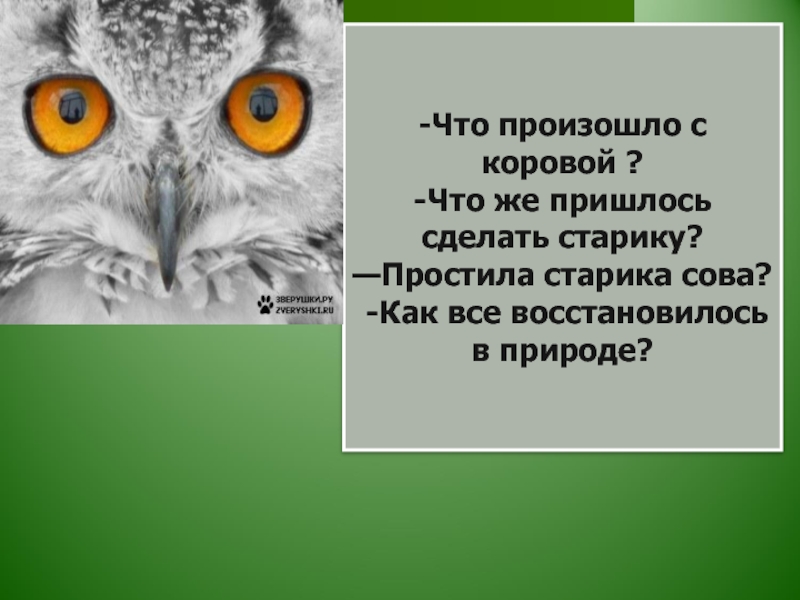 ЗВЕРУШКИ.РУ
ZVERYSHKI.RU

-Что произошло с коровой ?
-Что же пришлось сделать старику?
—Простила старика сова?
-Как все восстановилось в природе?